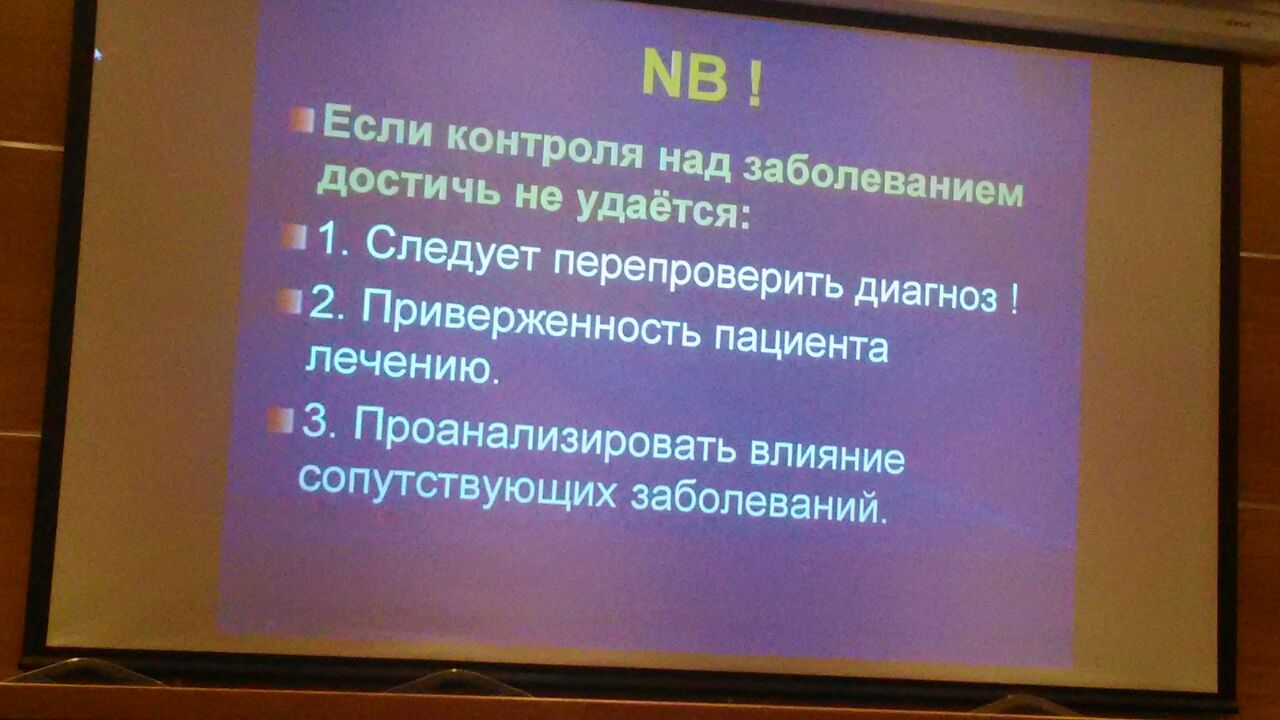 NB !

Если контроля над заболеванием достичь не удаётся:

1. Следует перепроверить диагноз !

2. Приверженность пациента лечению.

3. Проанализировать влияние сопутствующих заболеваний.